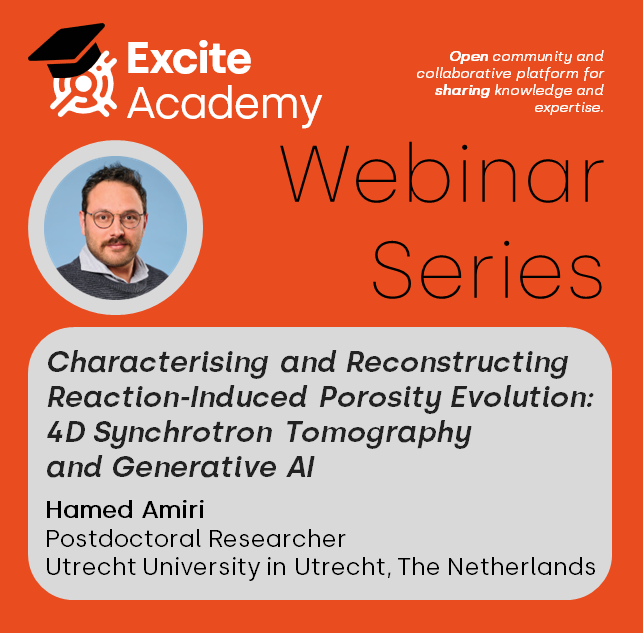 Excite Academy

Open community and collaborative platform for sharing knowledge and expertise.

Webinar Series

Characterising and Reconstructing Reaction-Induced Porosity Evolution: 4D Synchrotron Tomography and Generative AI

Hamed Amiri
Postdoctoral Researcher
Utrecht University in Utrecht, The Netherlands